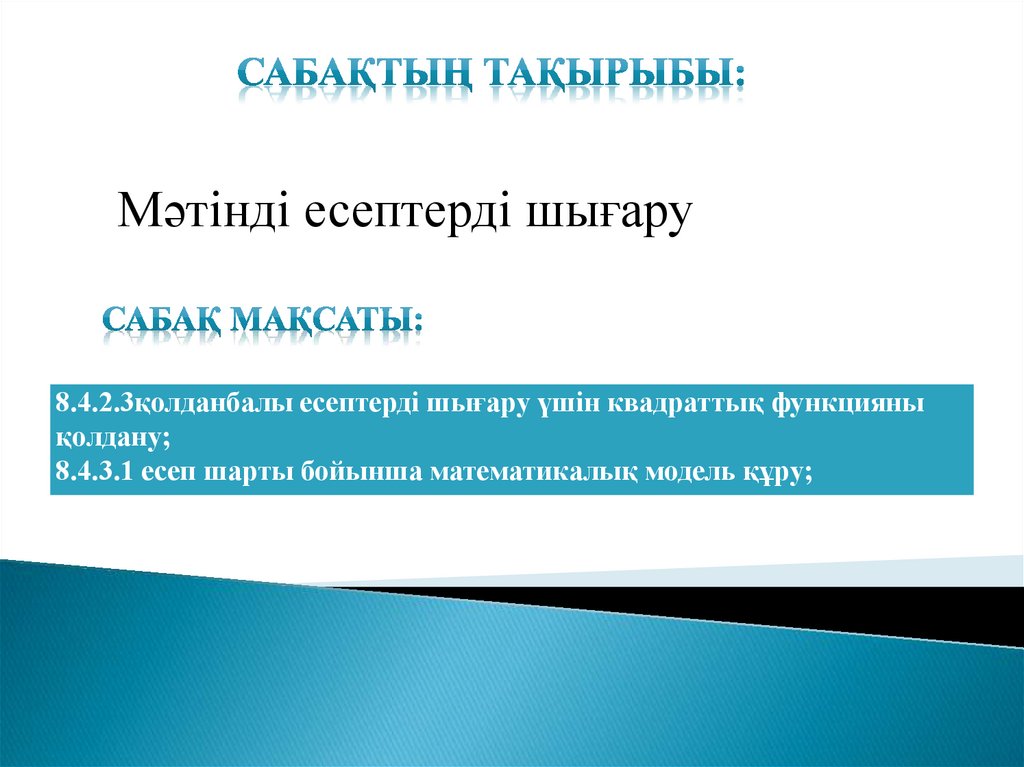 САБАҚТЫҢ ТАҚЫРЫБЫ:

Мәтінді есептерді шығару

САБАҚ МАҚСАТЫ:

8.4.2.3қолданбалы есептерді шығару үшін квадраттық функцияны қолдану;
8.4.3.1 есеп шарты бойынша математикалық модель құру;